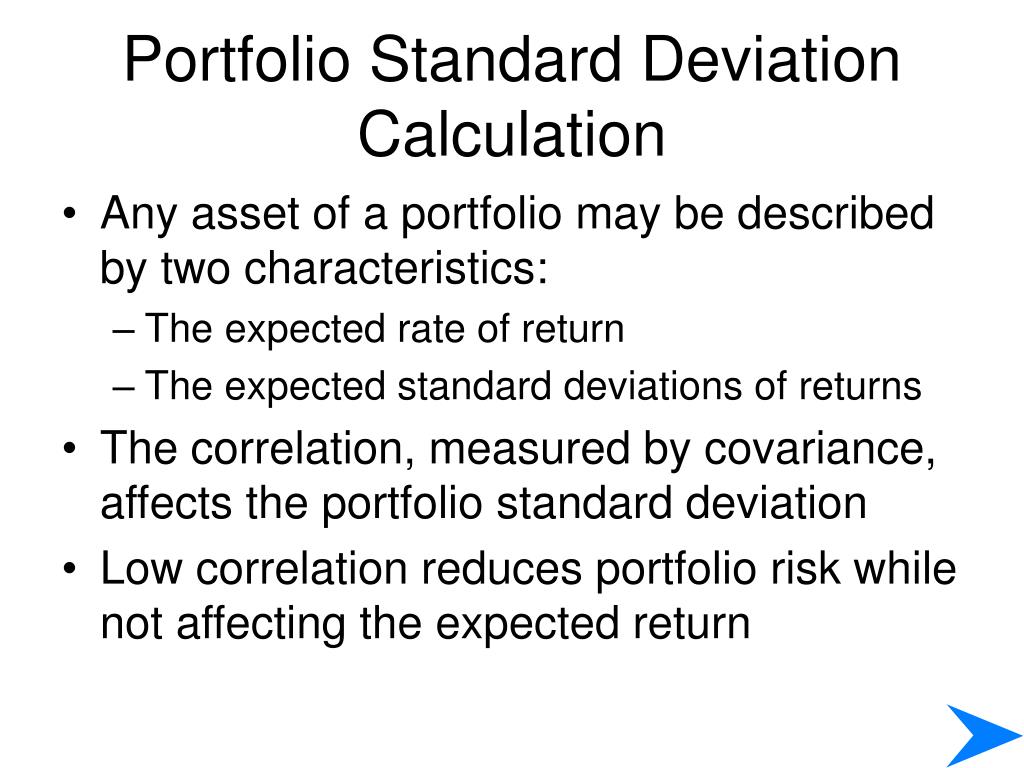 Portfolio Standard Deviation Calculation

• Any asset of a portfolio may be described by two characteristics:
– The expected rate of return
– The expected standard deviations of returns
• The correlation, measured by covariance, affects the portfolio standard deviation
• Low correlation reduces portfolio risk while not affecting the expected return